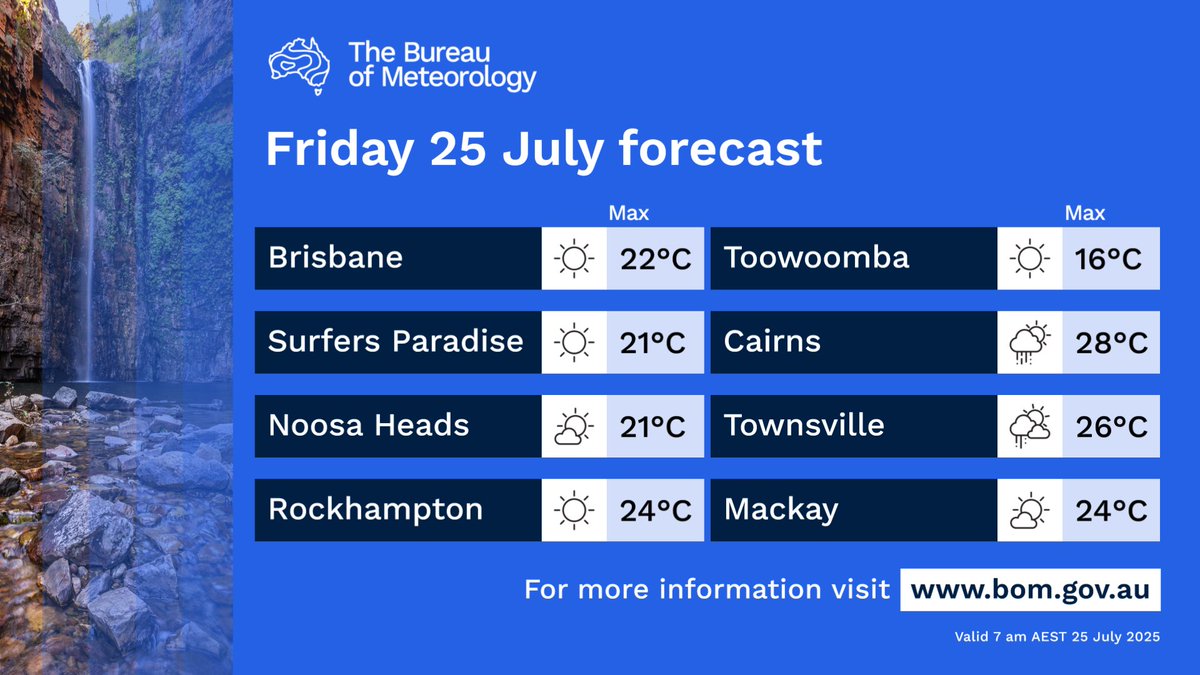 The Bureau of Meteorology

Friday 25 July forecast

| | Max |
|---|---|
| Brisbane | 22°C |
| Surfers Paradise | 21°C |
| Noosa Heads | 21°C |
| Rockhampton | 24°C |

| | Max |
|---|---|
| Toowoomba | 16°C |
| Cairns | 28°C |
| Townsville | 26°C |
| Mackay | 24°C |

For more information visit www.bom.gov.au

Valid 7 am AEST 25 July 2025